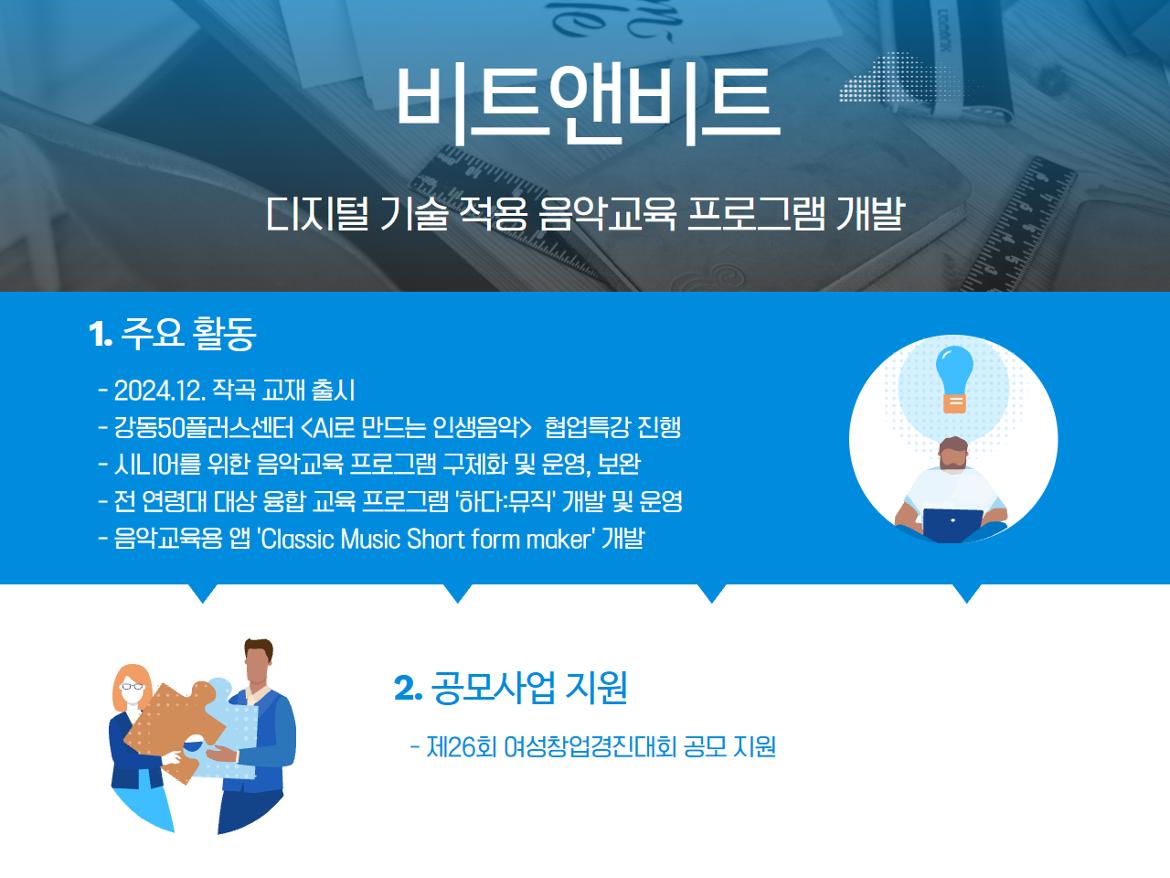 비트앤비트

디지털 기술 적용 음악교육 프로그램 개발

1. 주요 활동

- 2024.12. 작곡 교재 출시
- 강동50플러스센터 <AI로 만드는 인생음악> 협업특강 진행
- 시니어를 위한 음악교육 프로그램 구체화 및 운영, 보완
- 전 연령대 대상 융합 교육 프로그램 '하다:뮤직' 개발 및 운영
- 음악교육용 앱 'Classic Music Short form maker' 개발

2. 공모사업 지원

- 제26회 여성창업경진대회 공모 지원